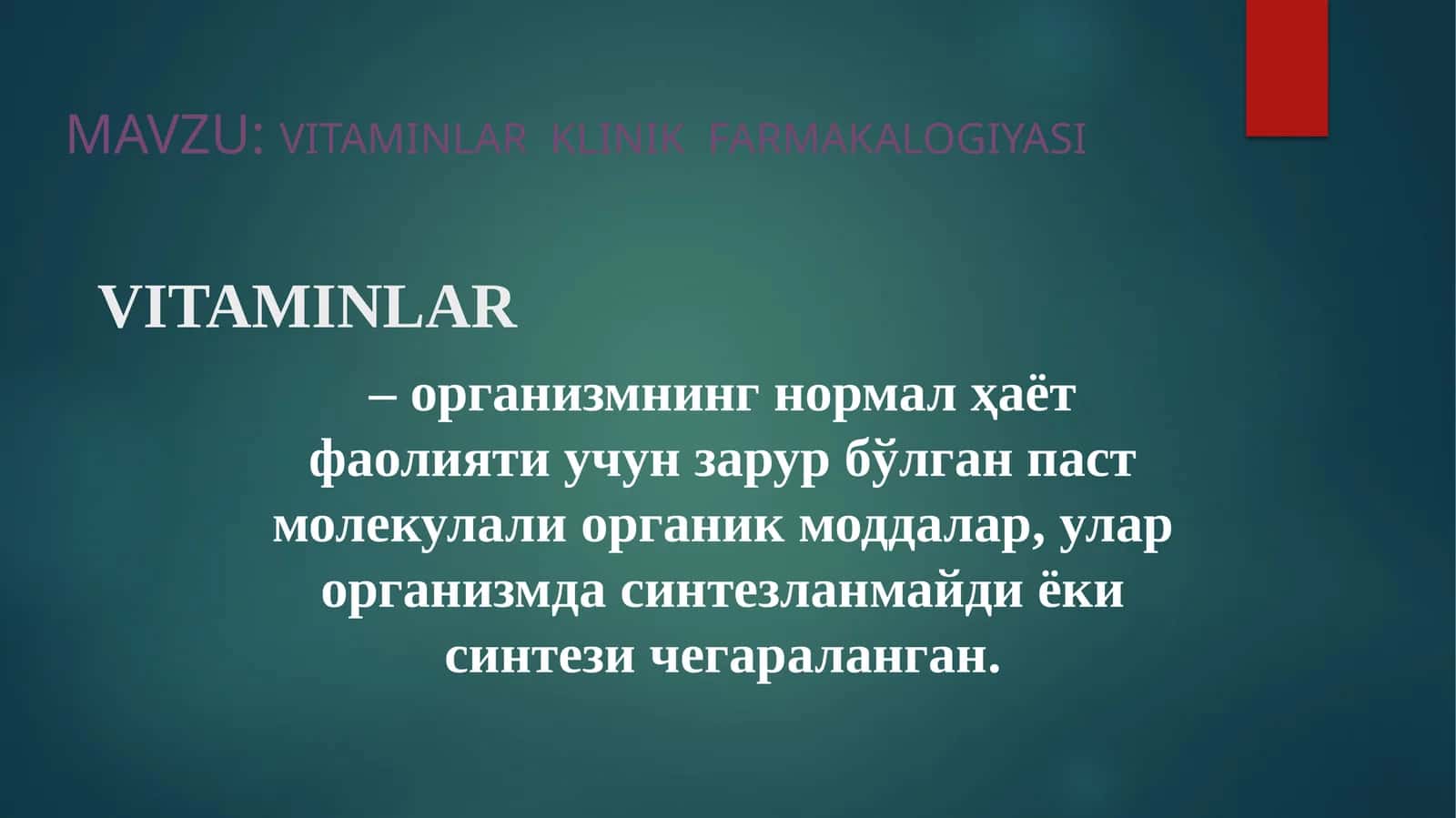 MAVZU: VITAMINLAR KLINIK FARMAKALOGIYASI

VITAMINLAR

– организмнинг нормал ҳаёт фаолияти учун зарур бўлган паст молекулали органик моддалар, улар организмда синтезланмайди ёки синтези чегараланган.